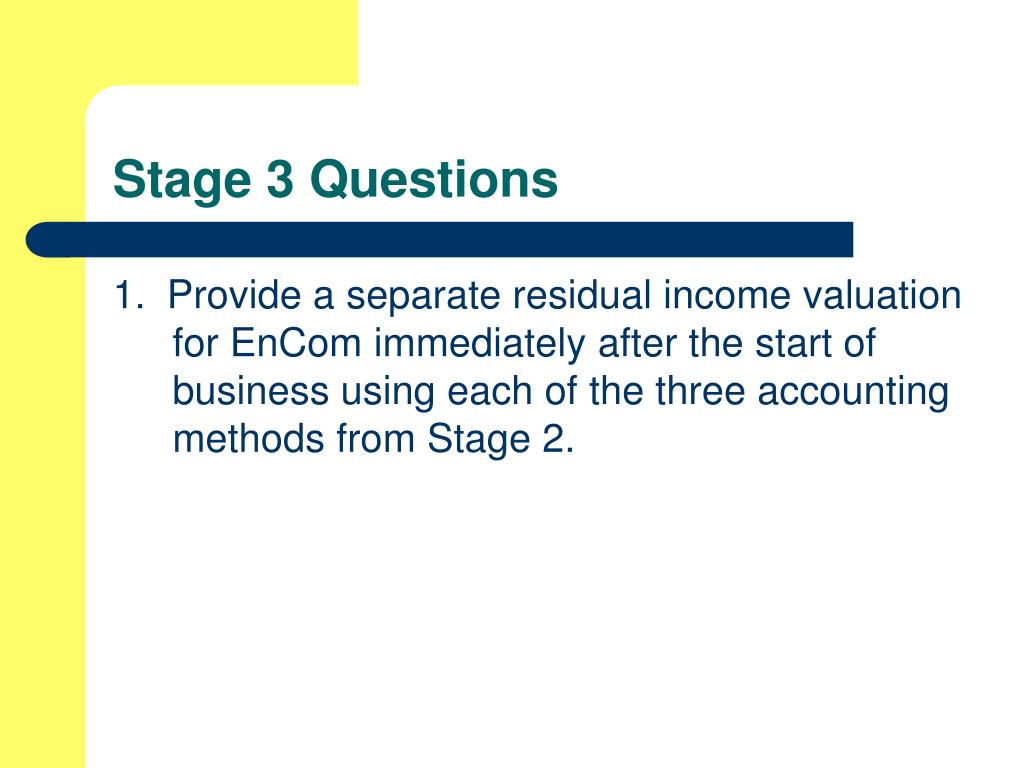 Stage 3 Questions

1. Provide a separate residual income valuation for EnCom immediately after the start of business using each of the three accounting methods from Stage 2.